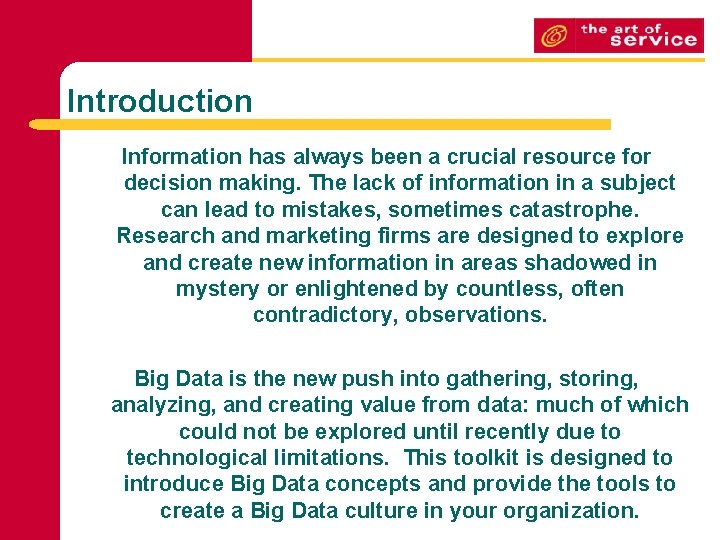 the art of service

Introduction

Information has always been a crucial resource for decision making. The lack of information in a subject can lead to mistakes, sometimes catastrophe. Research and marketing firms are designed to explore and create new information in areas shadowed in mystery or enlightened by countless, often contradictory, observations.

Big Data is the new push into gathering, storing, analyzing, and creating value from data: much of which could not be explored until recently due to technological limitations. This toolkit is designed to introduce Big Data concepts and provide the tools to create a Big Data culture in your organization.